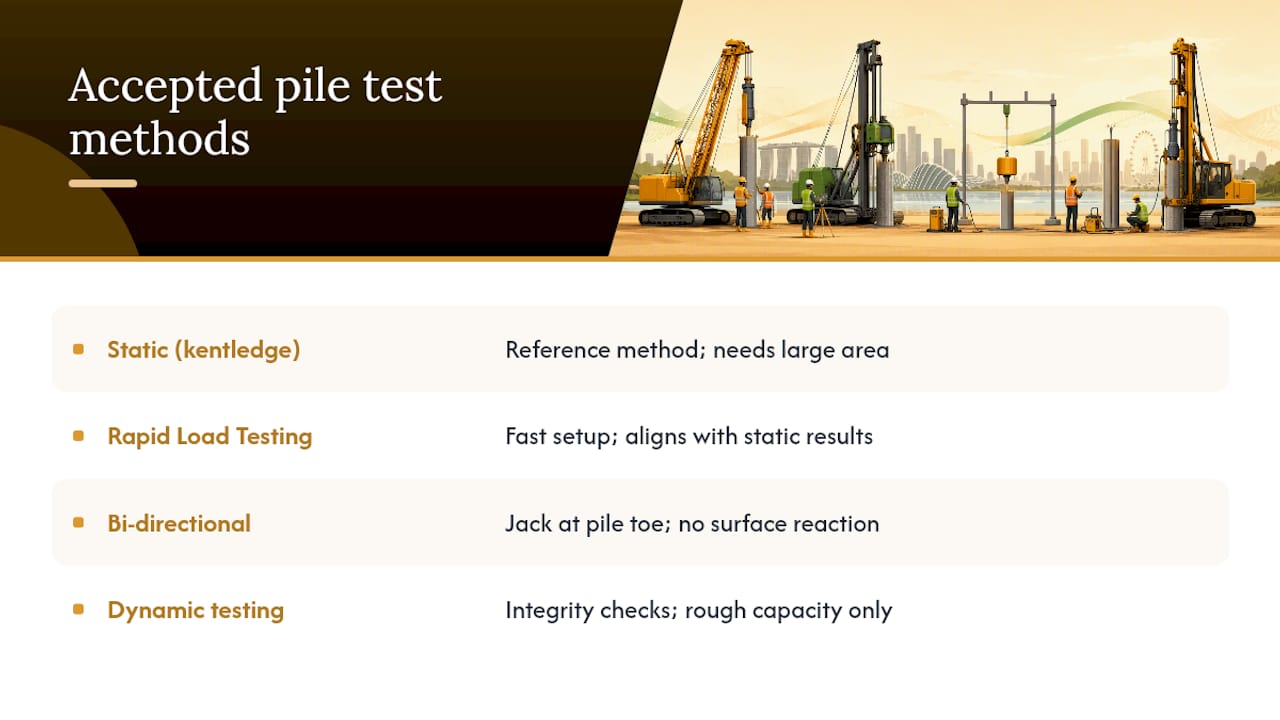 Accepted pile test methods

• Static (kentledge)
Reference method; needs large area

• Rapid Load Testing
Fast setup; aligns with static results

• Bi-directional
Jack at pile toe; no surface reaction

• Dynamic testing
Integrity checks; rough capacity only